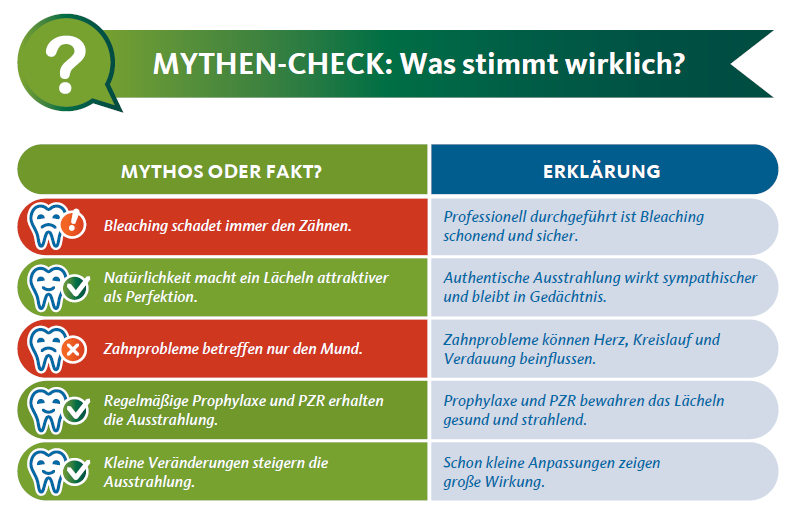 ?

MYTHEN-CHECK: Was stimmt wirklich?

| MYTHOS ODER FAKT? | ERKLÄRUNG |
|---|---|
| Bleaching schadet immer den Zähnen. | Professionell durchgeführt ist Bleaching schonend und sicher. |
| Natürlichkeit macht ein Lächeln attraktiver als Perfektion. | Authentische Ausstrahlung wirkt sympathischer und bleibt in Gedächtnis. |
| Zahnprobleme betreffen nur den Mund. | Zahnprobleme können Herz, Kreislauf und Verdauung beinflussen. |
| Regelmäßige Prophylaxe und PZR erhalten die Ausstrahlung. | Prophylaxe und PZR bewahren das Lächeln gesund und strahlend. |
| Kleine Veränderungen steigern die Ausstrahlung. | Schon kleine Anpassungen zeigen große Wirkung. |